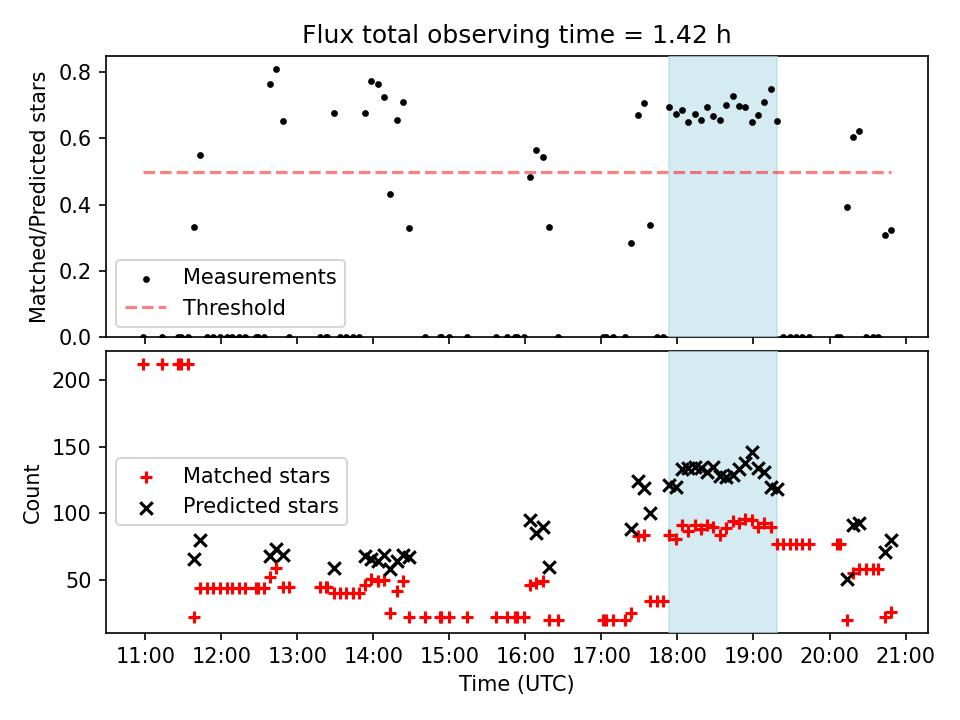 Flux total observing time = 1.42 h

Matched/Predicted stars

0.8
0.6
0.4
0.2
0.0

Measurements
Threshold

Count

200
150
100
50

Matched stars
Predicted stars

11:00 12:00 13:00 14:00 15:00 16:00 17:00 18:00 19:00 20:00 21:00

Time (UTC)